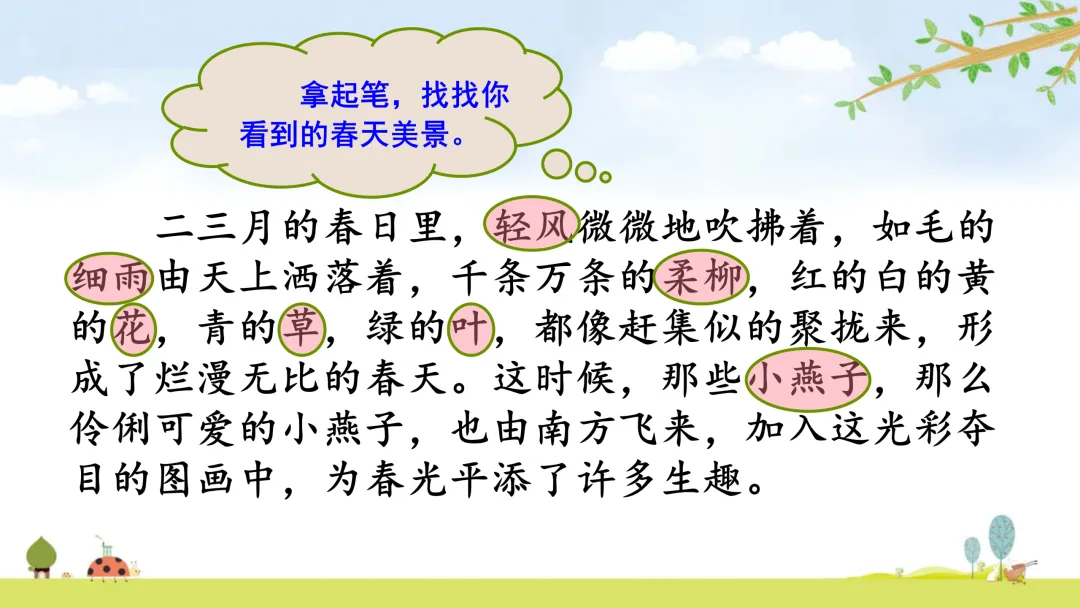 拿起笔，找找你看到的春天美景。

二三月的春日里，轻风微微地吹拂着，如毛的细雨由天上洒落着，千条万条的柔柳，红的白的黄的花，青的草，绿的叶，都像赶集似的聚拢来，形成了烂漫无比的春天。这时候，那些小燕子，那么伶俐可爱的小燕子，也由南方飞来，加入这光彩夺目的图画中，为春光平添了许多生趣。